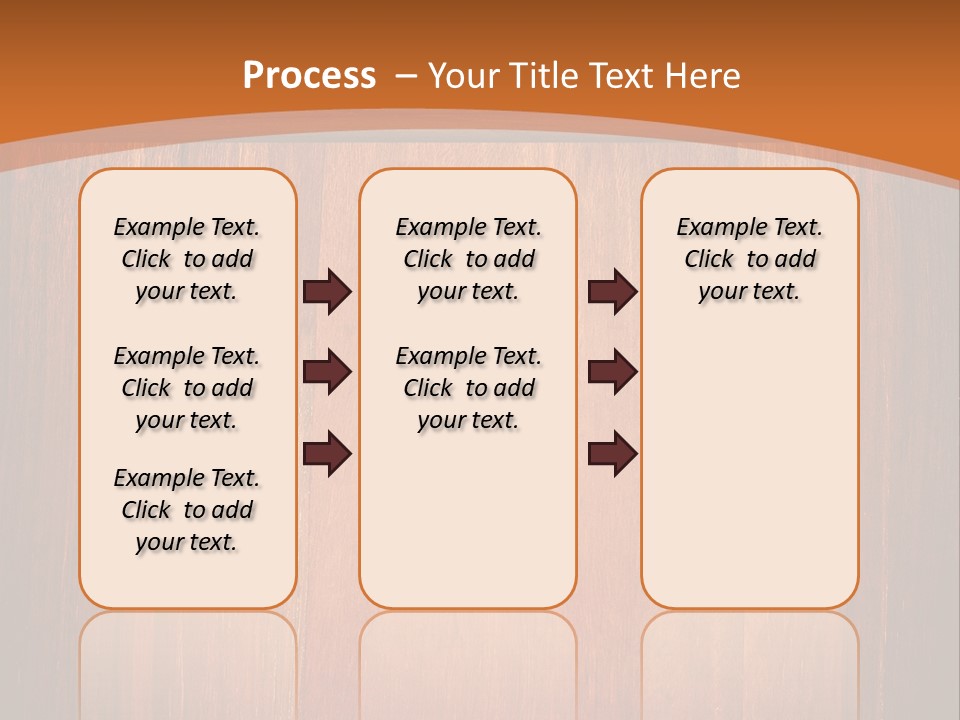 Process – Your Title Text Here

Example Text. Click to add your text.

Example Text. Click to add your text.

Example Text. Click to add your text.

Example Text. Click to add your text.

Example Text. Click to add your text.

Example Text. Click to add your text.